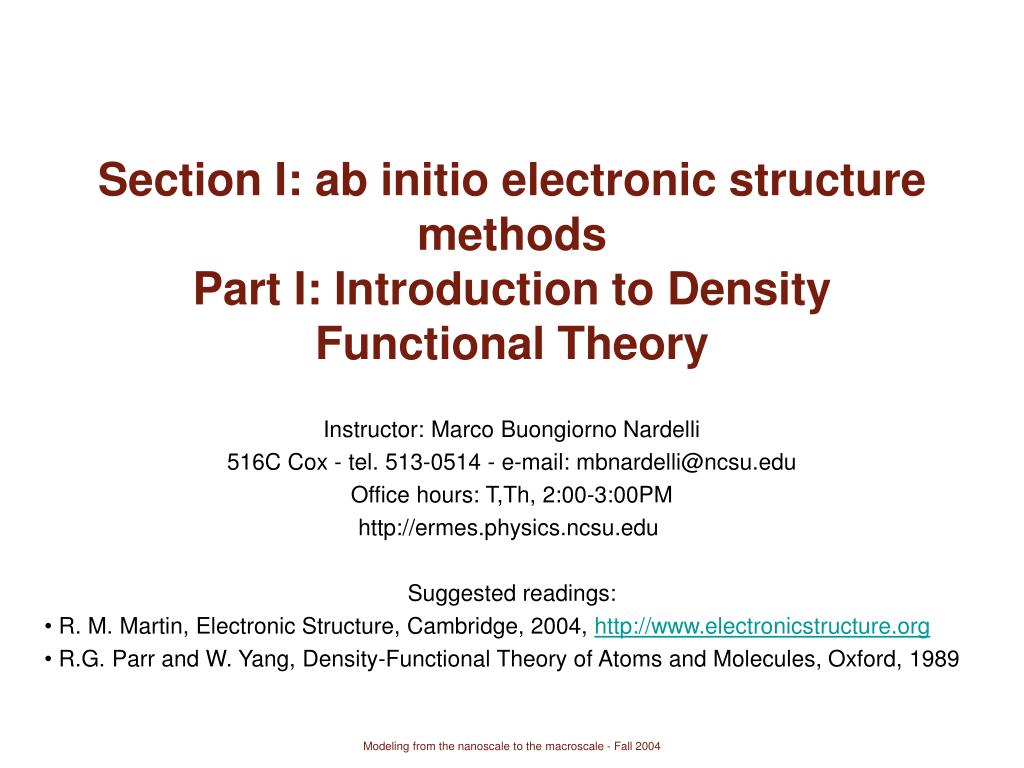 Section I: ab initio electronic structure methods
Part I: Introduction to Density Functional Theory

Instructor: Marco Buongiorno Nardelli
516C Cox - tel. 513-0514 - e-mail: mbnardelli@ncsu.edu
Office hours: T,Th, 2:00-3:00PM
http://ermes.physics.ncsu.edu

Suggested readings:
• R. M. Martin, Electronic Structure, Cambridge, 2004, http://www.electronicstructure.org
• R.G. Parr and W. Yang, Density-Functional Theory of Atoms and Molecules, Oxford, 1989

Modeling from the nanoscale to the macroscale - Fall 2004